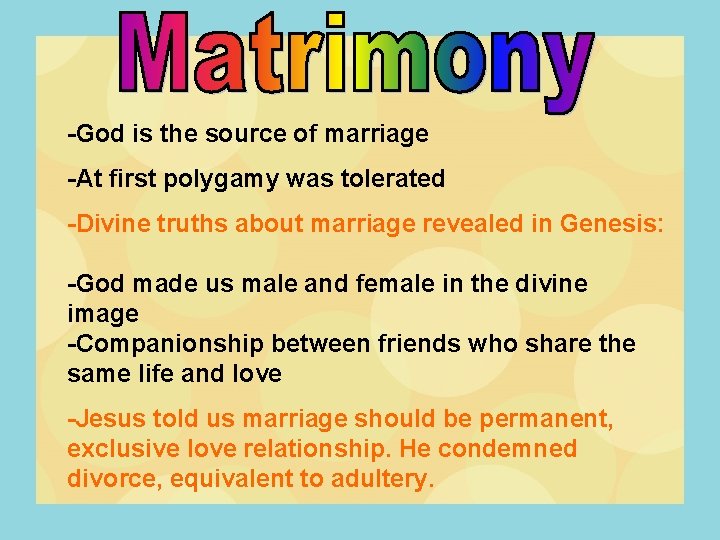 Matrimony

-God is the source of marriage

-At first polygamy was tolerated

-Divine truths about marriage revealed in Genesis:

-God made us male and female in the divine image
-Companionship between friends who share the same life and love

-Jesus told us marriage should be permanent, exclusive love relationship. He condemned divorce, equivalent to adultery.